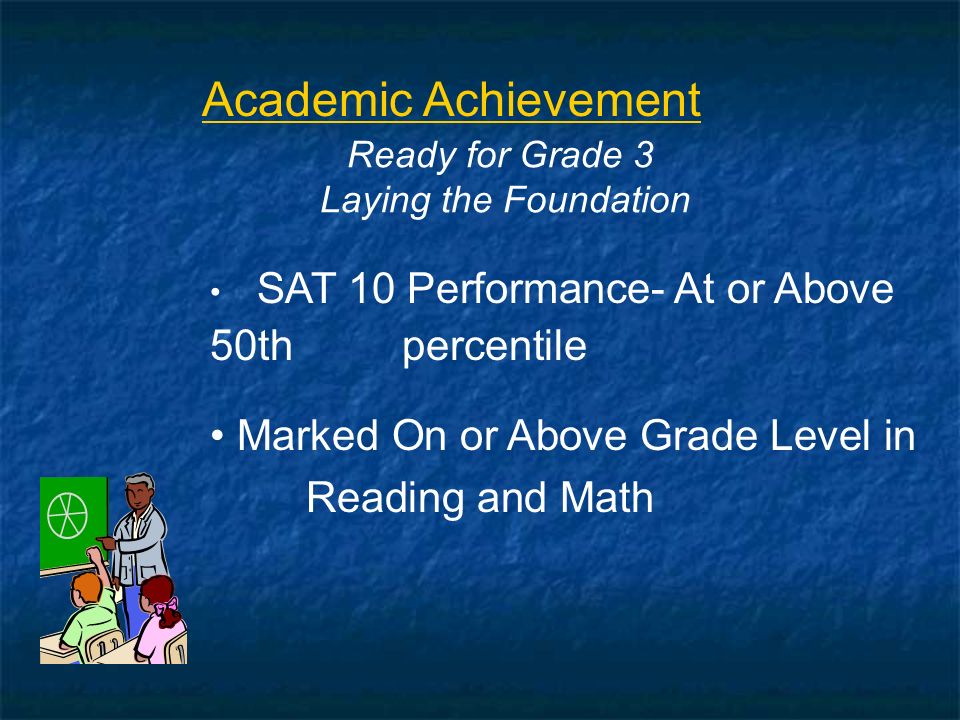 Academic Achievement

Ready for Grade 3
Laying the Foundation

• SAT 10 Performance- At or Above 50th percentile

• Marked On or Above Grade Level in Reading and Math